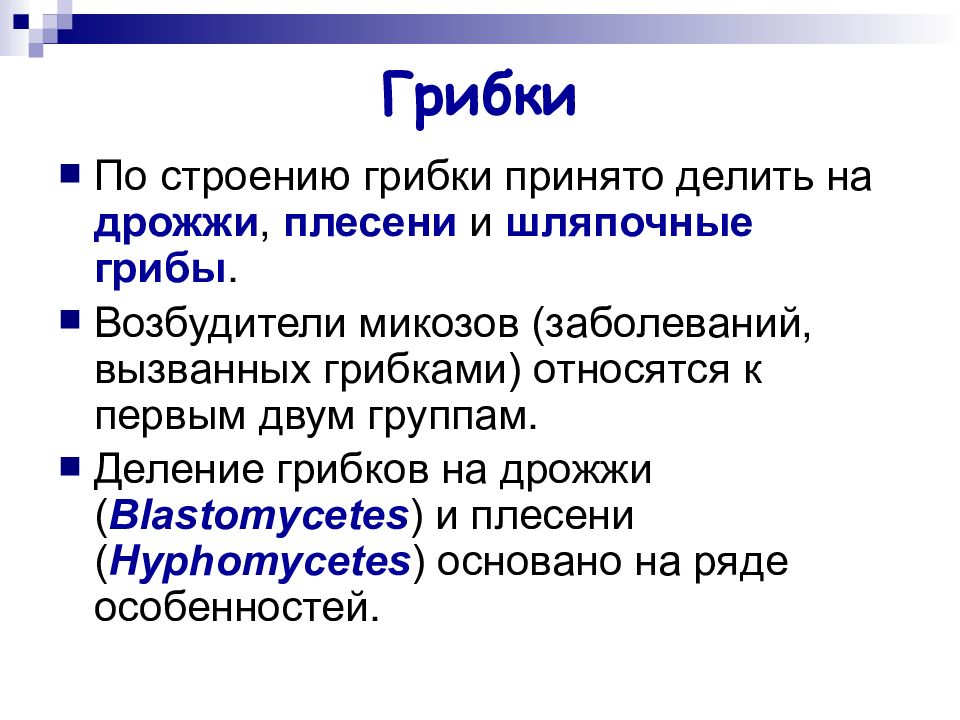 Грибки

По строению грибки принято делить на дрожжи, плесени и шляпочные грибы.

Возбудители микозов (заболеваний, вызванных грибками) относятся к первым двум группам.

Деление грибков на дрожжи (Blastomycetes) и плесени (Hyphomycetes) основано на ряде особенностей.